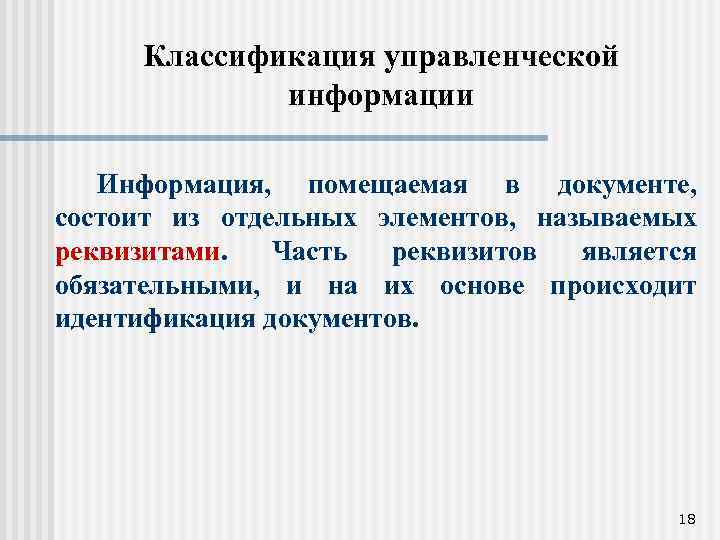 Классификация управленческой информации

Информация, помещаемая в документе, состоит из отдельных элементов, называемых реквизитами. Часть реквизитов является обязательными, и на их основе происходит идентификация документов.

18